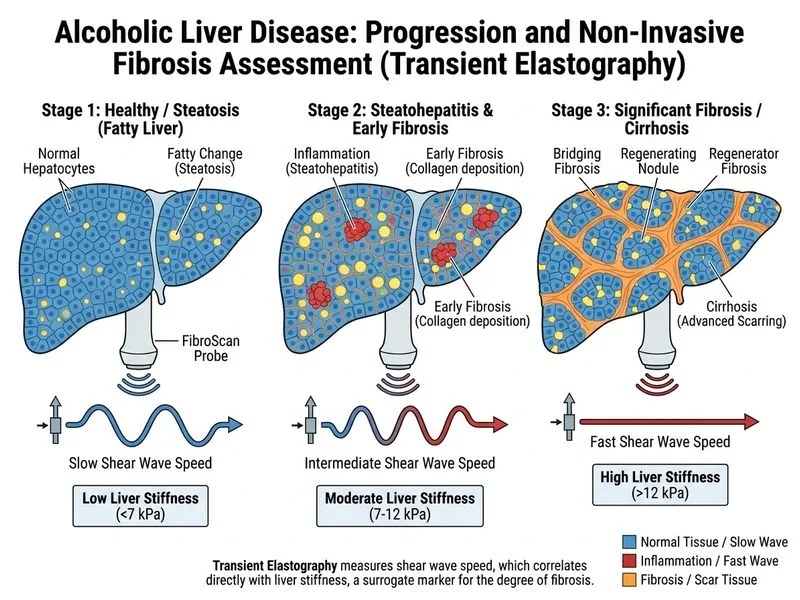 Alcoholic Liver Disease: Progression and Non-Invasive Fibrosis Assessment (Transient Elastography)

Stage 1: Healthy / Steatosis (Fatty Liver)

Normal Hepatocytes

Fatty Change (Steatosis)

FibroScan Probe

Slow Shear Wave Speed

Low Liver Stiffness (<7 kPa)

Stage 2: Steatohepatitis & Early Fibrosis

Inflammation (Steatohepatitis)

Early Fibrosis (Collagen deposition)

Early Fibrosis (Collagen deposition)

Intermediate Shear Wave Speed

Moderate Liver Stiffness (7-12 kPa)

Stage 3: Significant Fibrosis / Cirrhosis

Bridging Fibrosis

Regenerating Nodule

Regenerator Fibrosis

Cirrhosis (Advanced Scarring)

Fast Shear Wave Speed

High Liver Stiffness (>12 kPa)

Transient Elastography measures shear wave speed, which correlates directly with liver stiffness, a surrogate marker for the degree of fibrosis.

Normal Tissue / Slow Wave
Inflammation / Fast Wave
Fibrosis / Scar Tissue